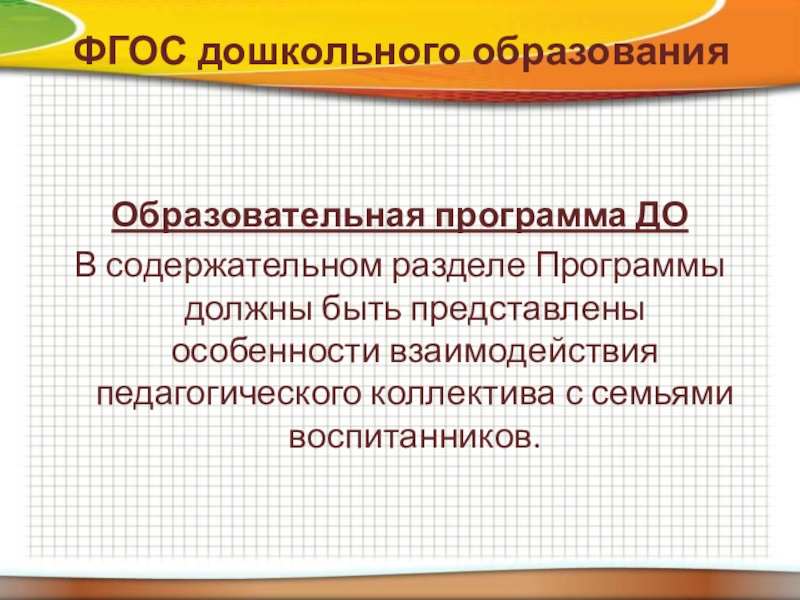 ФГОС дошкольного образования

Образовательная программа ДО

В содержательном разделе Программы должны быть представлены особенности взаимодействия педагогического коллектива с семьями воспитанников.